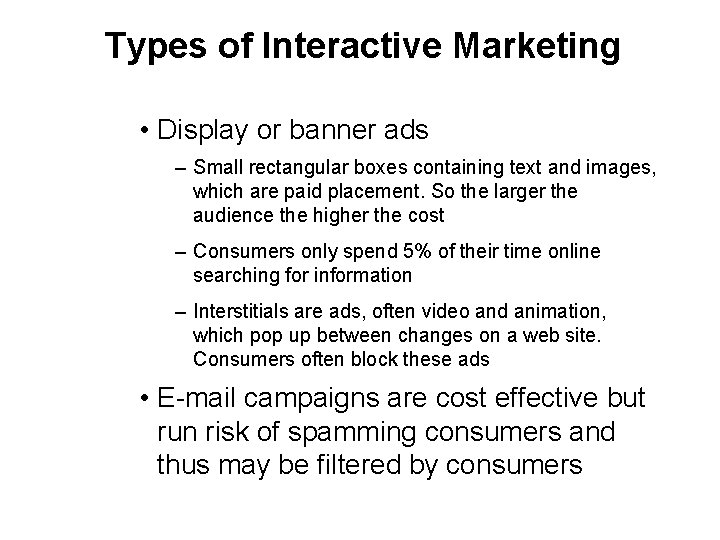 Types of Interactive Marketing

• Display or banner ads

– Small rectangular boxes containing text and images, which are paid placement. So the larger the audience the higher the cost

– Consumers only spend 5% of their time online searching for information

– Interstitials are ads, often video and animation, which pop up between changes on a web site. Consumers often block these ads

• E-mail campaigns are cost effective but run risk of spamming consumers and thus may be filtered by consumers